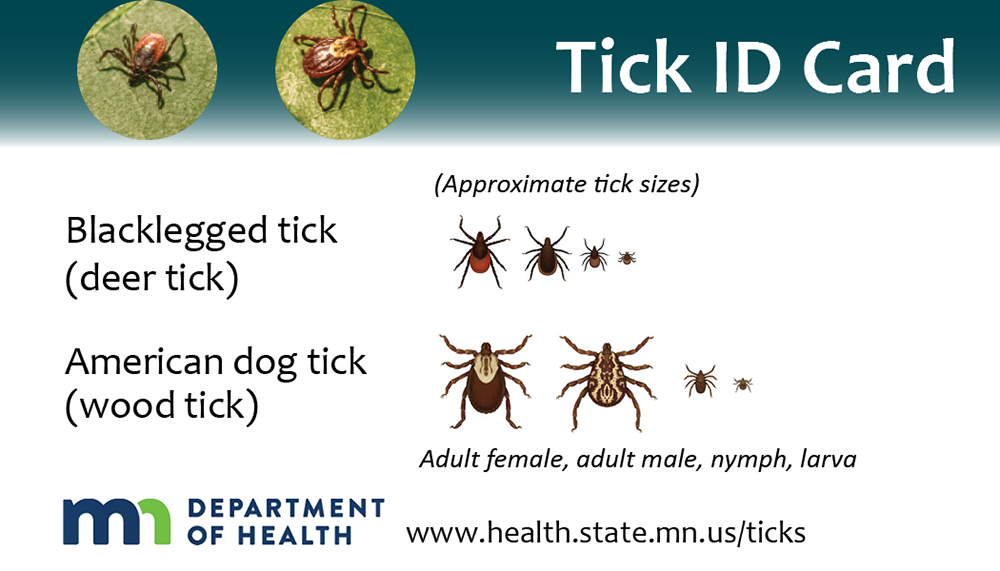 Tick ID Card

(Approximate tick sizes)

Blacklegged tick
(deer tick)

American dog tick
(wood tick)

Adult female, adult male, nymph, larva

mn DEPARTMENT OF HEALTH

www.health.state.mn.us/ticks